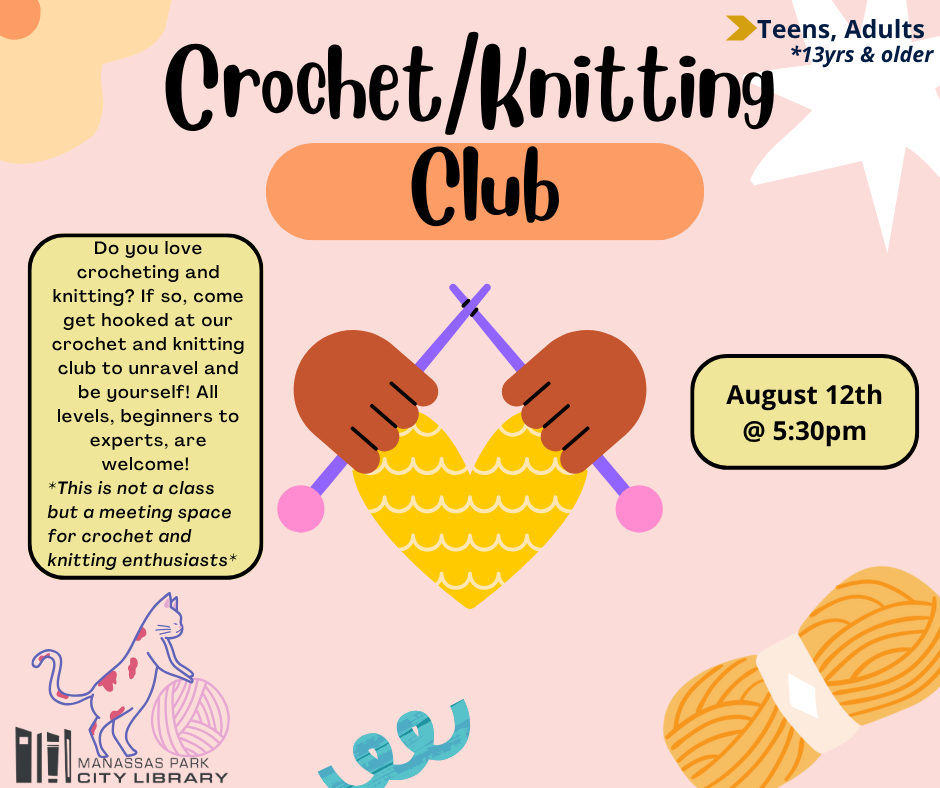 Teens, Adults
*13yrs & older

Crochet/Knitting
Club

Do you love crocheting and knitting? If so, come get hooked at our crochet and knitting club to unravel and be yourself! All levels, beginners to experts, are welcome!
*This is not a class but a meeting space for crochet and knitting enthusiasts*

August 12th
@ 5:30pm

MANASSAS PARK
CITY LIBRARY